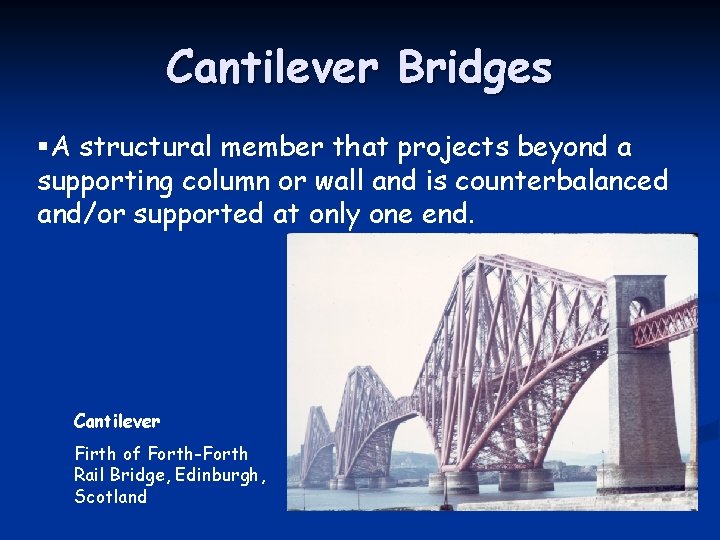 Cantilever Bridges

▪A structural member that projects beyond a supporting column or wall and is counterbalanced and/or supported at only one end.

Cantilever

Firth of Forth-Forth Rail Bridge, Edinburgh, Scotland